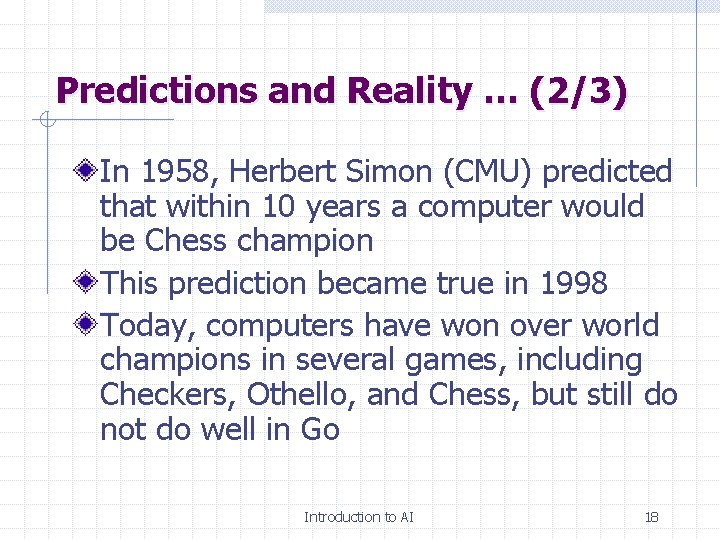 Predictions and Reality … (2/3)

In 1958, Herbert Simon (CMU) predicted that within 10 years a computer would be Chess champion

This prediction became true in 1998

Today, computers have won over world champions in several games, including Checkers, Othello, and Chess, but still do not do well in Go

Introduction to AI

18